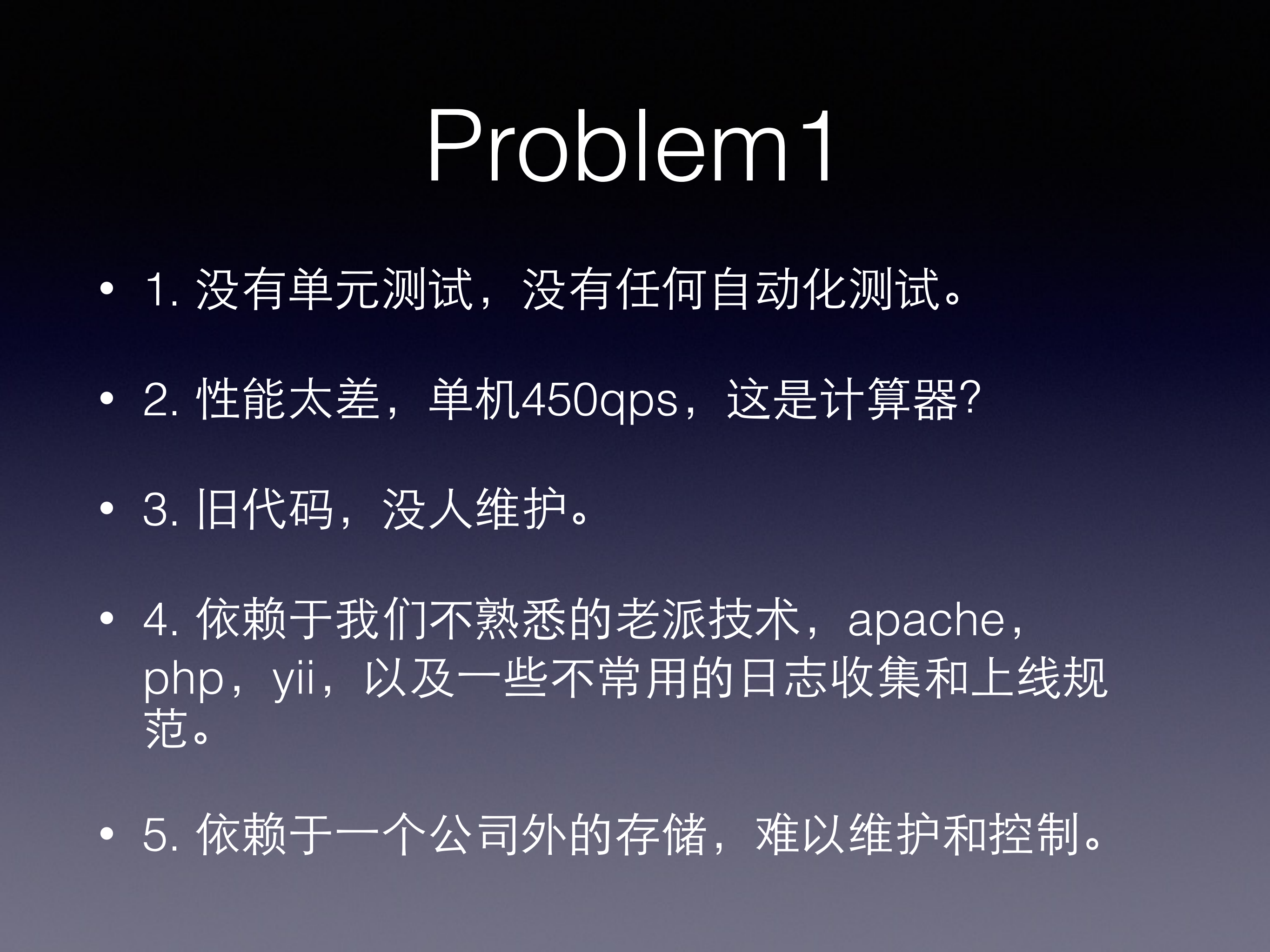 Problem1

• 1. 没有单元测试，没有任何自动化测试。

• 2. 性能太差，单机450qps，这是计算器?

• 3. 旧代码，没人维护。

• 4. 依赖于我们不熟悉的老派技术，apache，php，yii，以及一些不常用的日志收集和上线规范。

• 5. 依赖于一个公司外的存储，难以维护和控制。